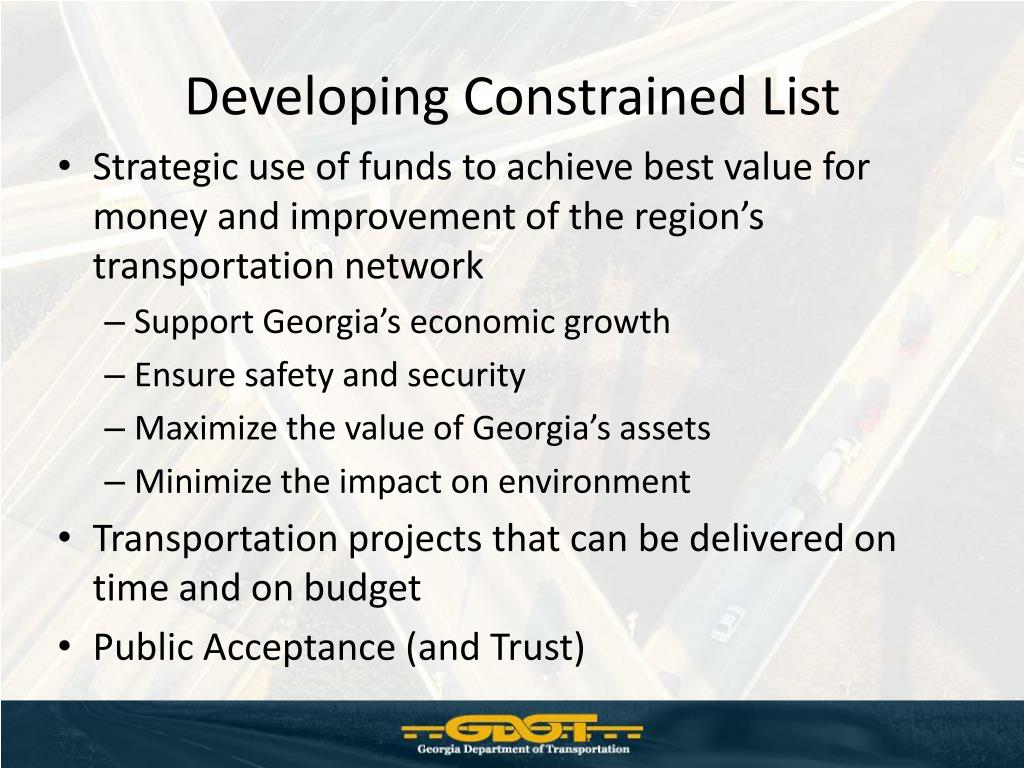 Developing Constrained List

• Strategic use of funds to achieve best value for money and improvement of the region's transportation network

– Support Georgia's economic growth

– Ensure safety and security

– Maximize the value of Georgia's assets

– Minimize the impact on environment

• Transportation projects that can be delivered on time and on budget

• Public Acceptance (and Trust)

GDOT
Georgia Department of Transportation